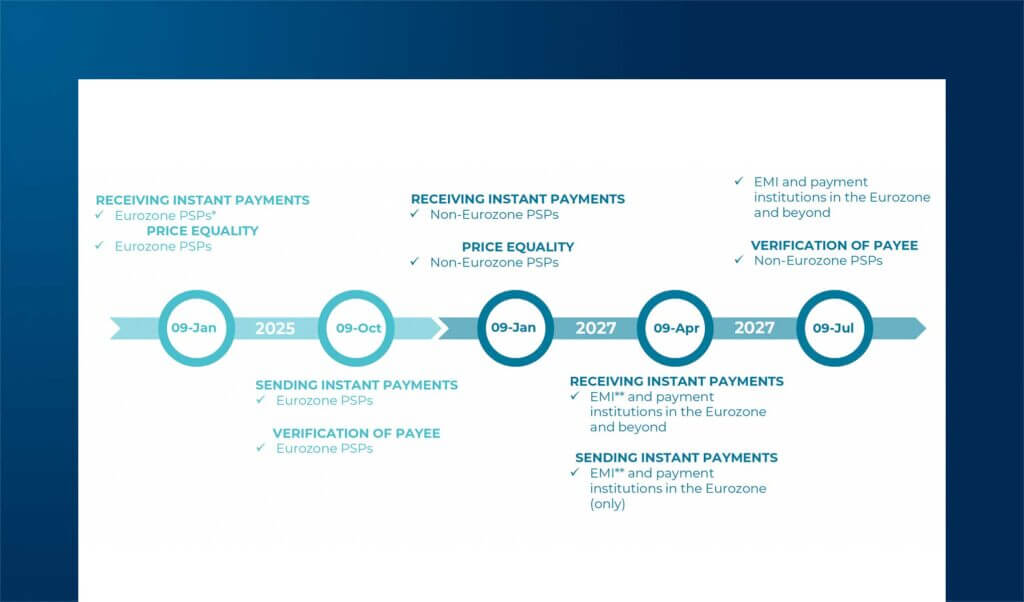 RECEIVING INSTANT PAYMENTS
✓ Eurozone PSPs*
PRICE EQUALITY
✓ Eurozone PSPs

RECEIVING INSTANT PAYMENTS
✓ Non-Eurozone PSPs

PRICE EQUALITY
✓ Non-Eurozone PSPs

✓ EMI and payment institutions in the Eurozone and beyond

VERIFICATION OF PAYEE
✓ Non-Eurozone PSPs

09-Jan 2025 09-Oct 09-Jan 2027 09-Apr 2027 09-Jul

SENDING INSTANT PAYMENTS
✓ Eurozone PSPs

VERIFICATION OF PAYEE
✓ Eurozone PSPs

RECEIVING INSTANT PAYMENTS
✓ EMI** and payment institutions in the Eurozone and beyond

SENDING INSTANT PAYMENTS
✓ EMI** and payment institutions in the Eurozone (only)